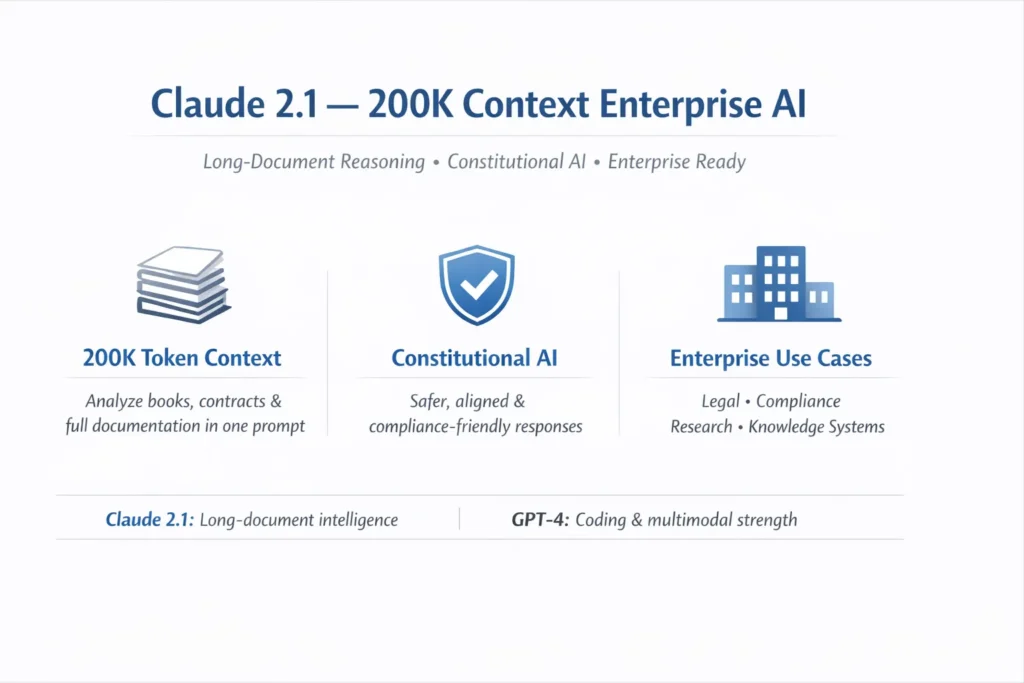 Claude 2.1 — 200K Context Enterprise AI

Long-Document Reasoning • Constitutional AI • Enterprise Ready

200K Token Context

Analyze books, contracts & full documentation in one prompt

Constitutional AI

Safer, aligned & compliance-friendly responses

Enterprise Use Cases

Legal • Compliance
Research • Knowledge Systems

Claude 2.1: Long-document intelligence

GPT-4: Coding & multimodal strength